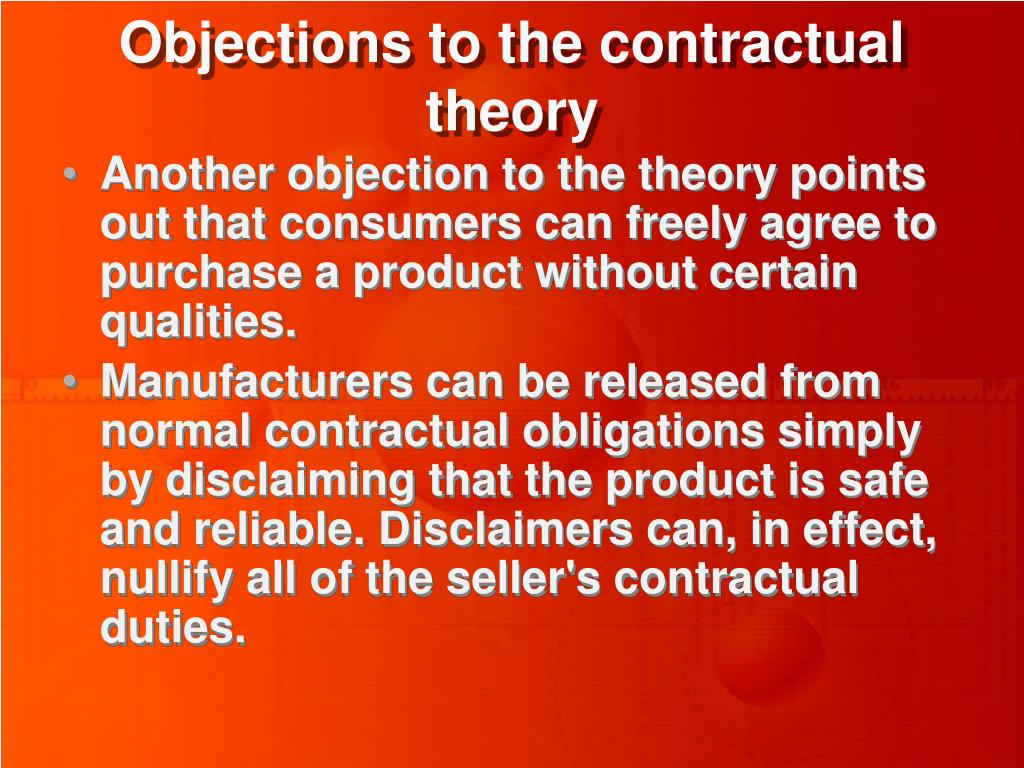 Objections to the contractual theory

• Another objection to the theory points out that consumers can freely agree to purchase a product without certain qualities.

• Manufacturers can be released from normal contractual obligations simply by disclaiming that the product is safe and reliable. Disclaimers can, in effect, nullify all of the seller's contractual duties.